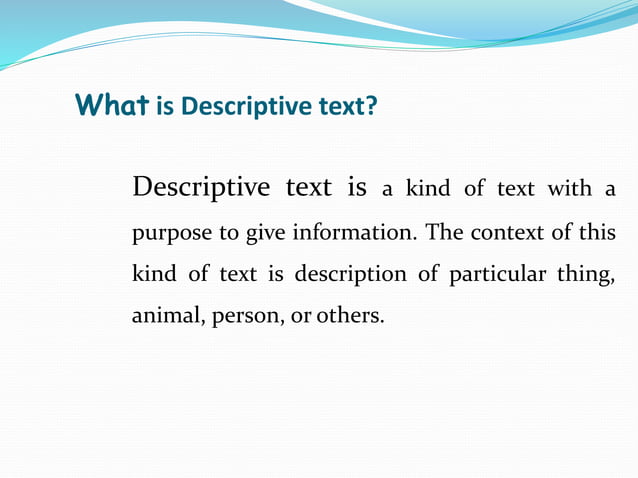 What is Descriptive text?

Descriptive text is a kind of text with a purpose to give information. The context of this kind of text is description of particular thing, animal, person, or others.